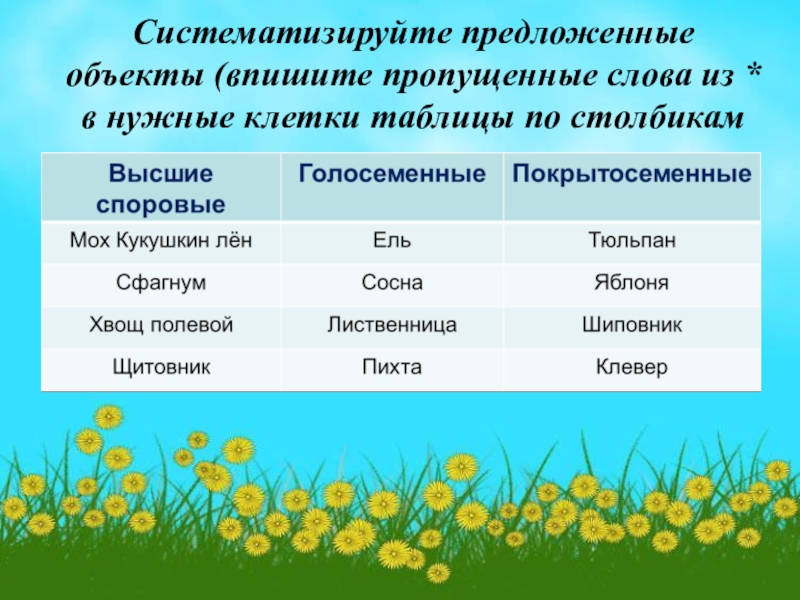 Систематизируйте предложенные объекты (впишите пропущенные слова из * в нужные клетки таблицы по столбикам

| Высшие споровые | Голосеменные | Покрытосеменные |
|---|---|---|
| Мох Кукушкин лён | Ель | Тюльпан |
| Сфагнум | Сосна | Яблоня |
| Хвощ полевой | Лиственница | Шиповник |
| Щитовник | Пихта | Клевер |